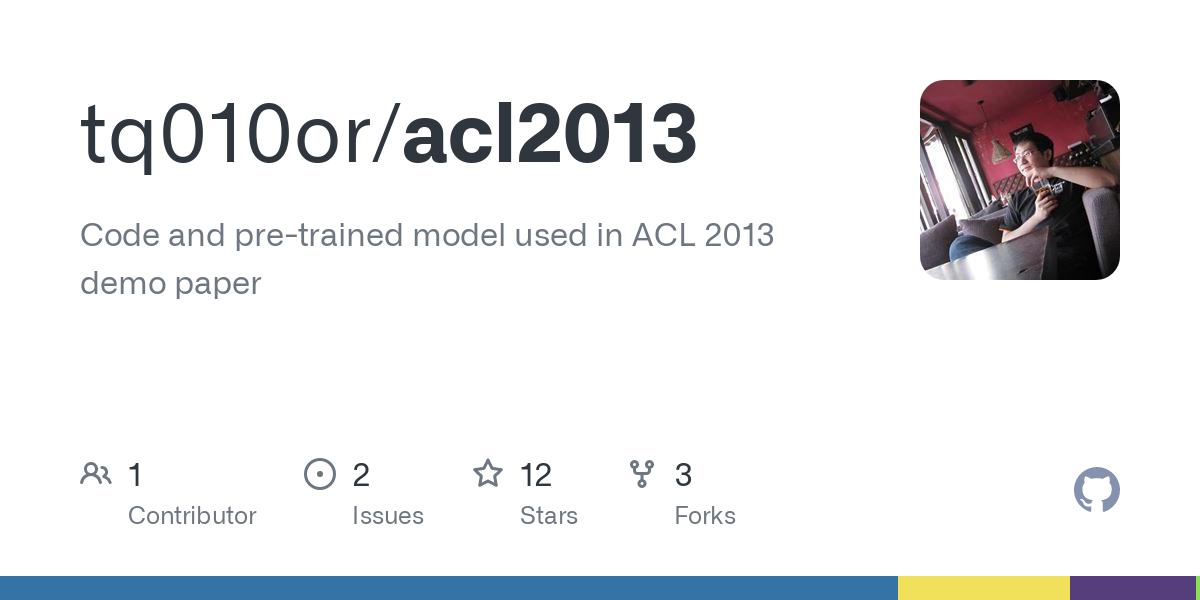 tq010or/acl2013

Code and pre-trained model used in ACL 2013 demo paper

1
Contributor

2
Issues

12
Stars

3
Forks